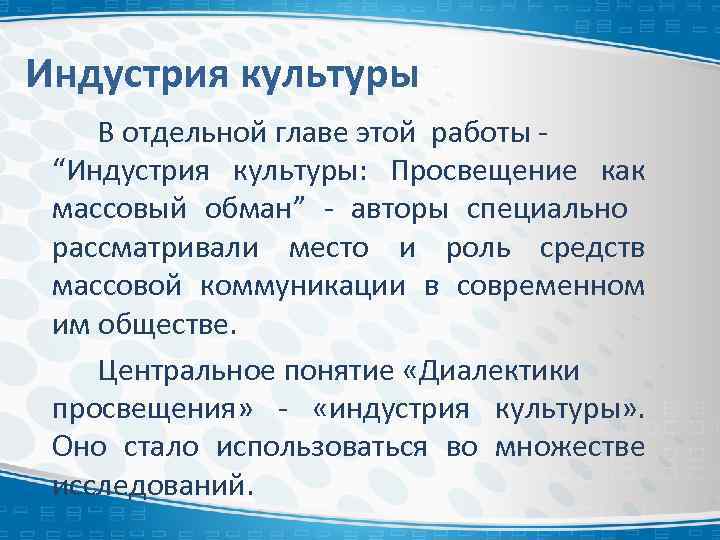 Индустрия культуры

В отдельной главе этой работы - “Индустрия культуры: Просвещение как массовый обман” - авторы специально рассматривали место и роль средств массовой коммуникации в современном им обществе.

Центральное понятие «Диалектики просвещения» - «индустрия культуры». Оно стало использоваться во множестве исследований.